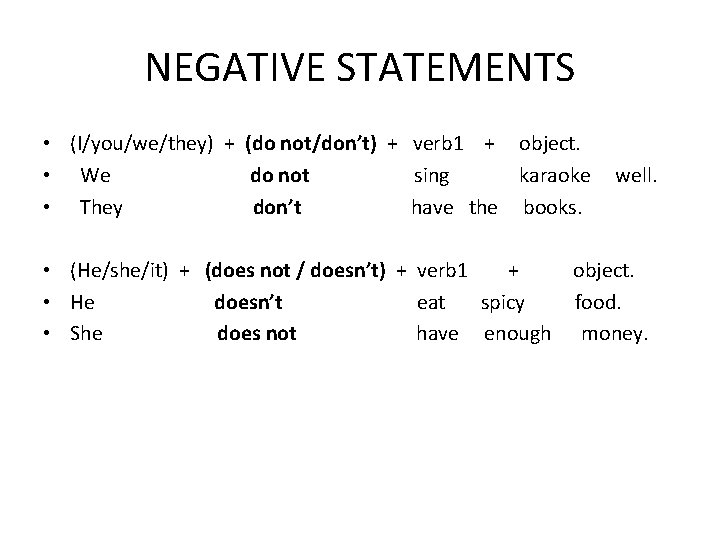 NEGATIVE STATEMENTS

• (I/you/we/they) + (do not/don't) + verb1 + object.
• We do not sing karaoke well.
• They don't have the books.

• (He/she/it) + (does not / doesn't) + verb1 + object.
• He doesn't eat spicy food.
• She does not have enough money.